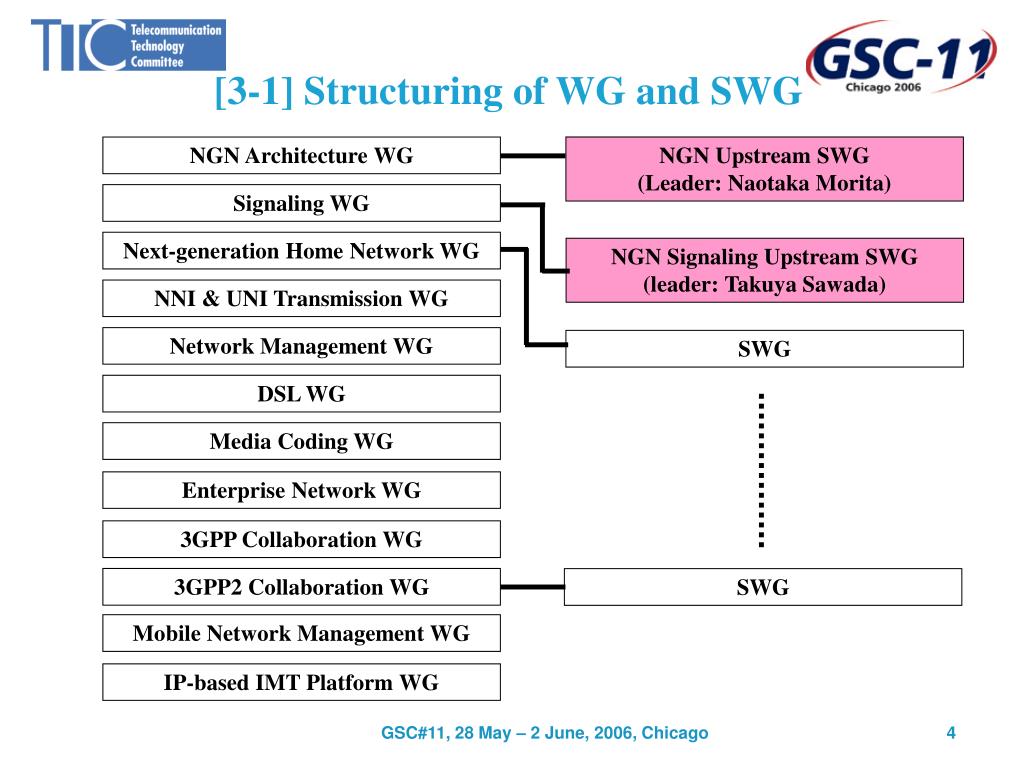 TTC Telecommunication Technology Committee

GSC-11 Chicago 2006

[3-1] Structuring of WG and SWG

NGN Architecture WG

Signaling WG

Next-generation Home Network WG

NNI & UNI Transmission WG

Network Management WG

DSL WG

Media Coding WG

Enterprise Network WG

3GPP Collaboration WG

3GPP2 Collaboration WG

Mobile Network Management WG

IP-based IMT Platform WG

NGN Upstream SWG
(Leader: Naotaka Morita)

NGN Signaling Upstream SWG
(leader: Takuya Sawada)

SWG

SWG

GSC#11, 28 May – 2 June, 2006, Chicago

4